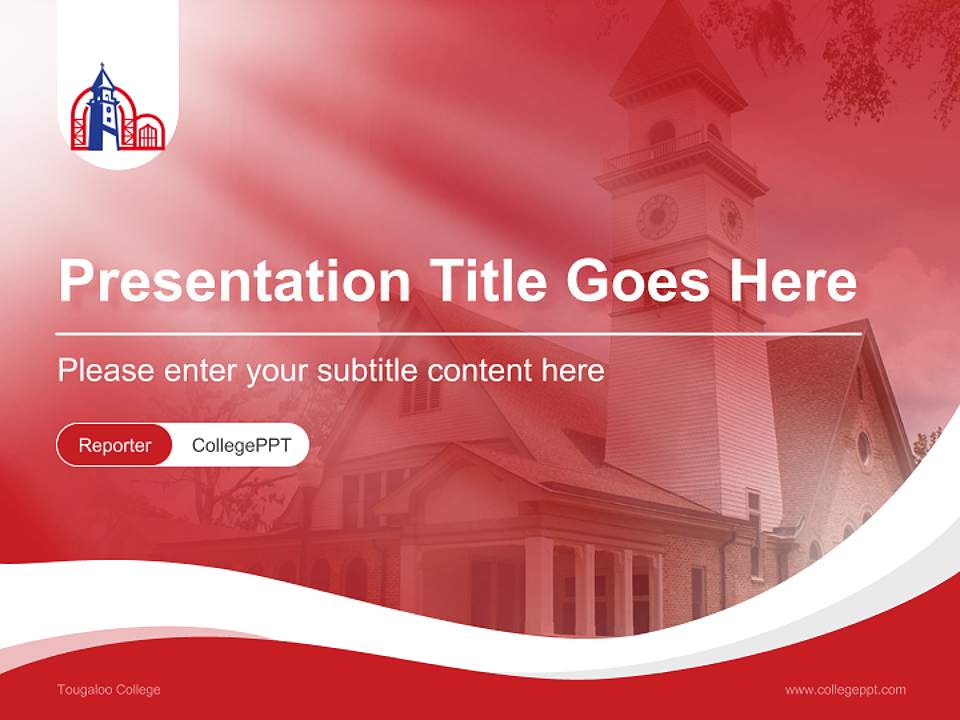 Presentation Title Goes Here

Please enter your subtitle content here

Reporter CollegePPT

Tougaloo College

www.collegeppt.com